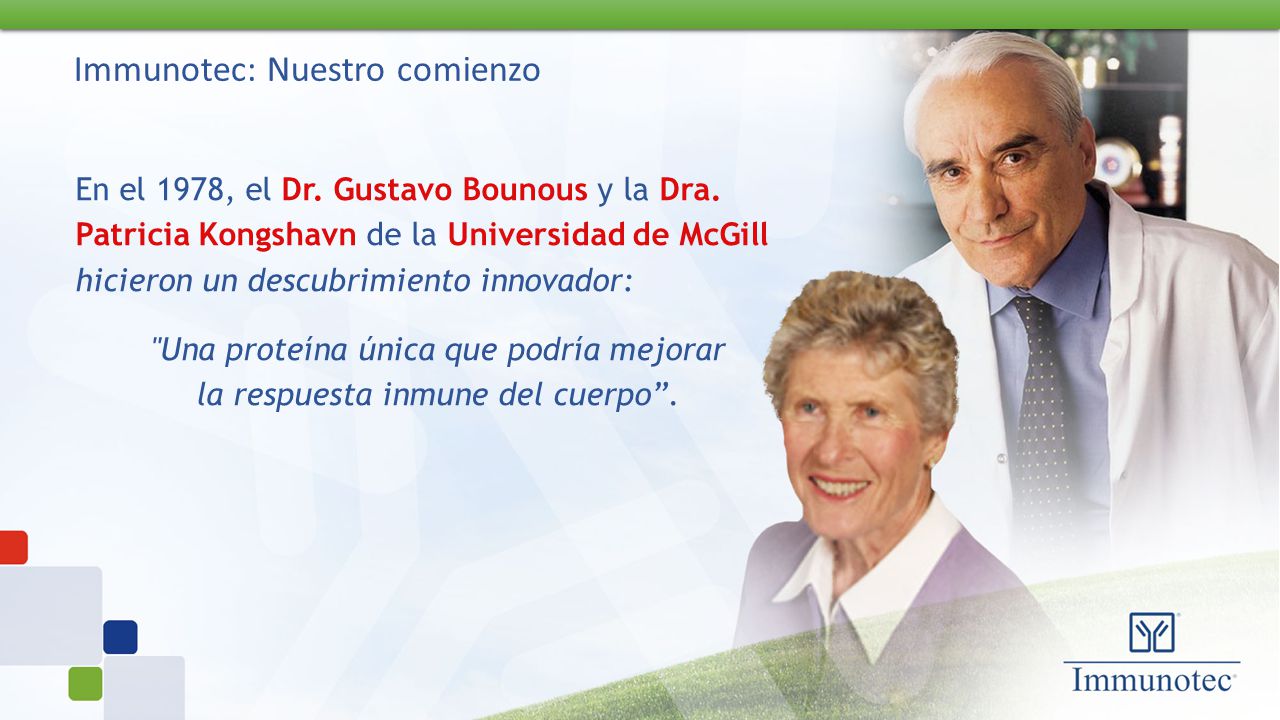 Immunotec: Nuestro comienzo

En el 1978, el Dr. Gustavo Bounous y la Dra. Patricia Kongshavn de la Universidad de McGill hicieron un descubrimiento innovador:

"Una proteína única que podría mejorar la respuesta inmune del cuerpo”.

Immunotec